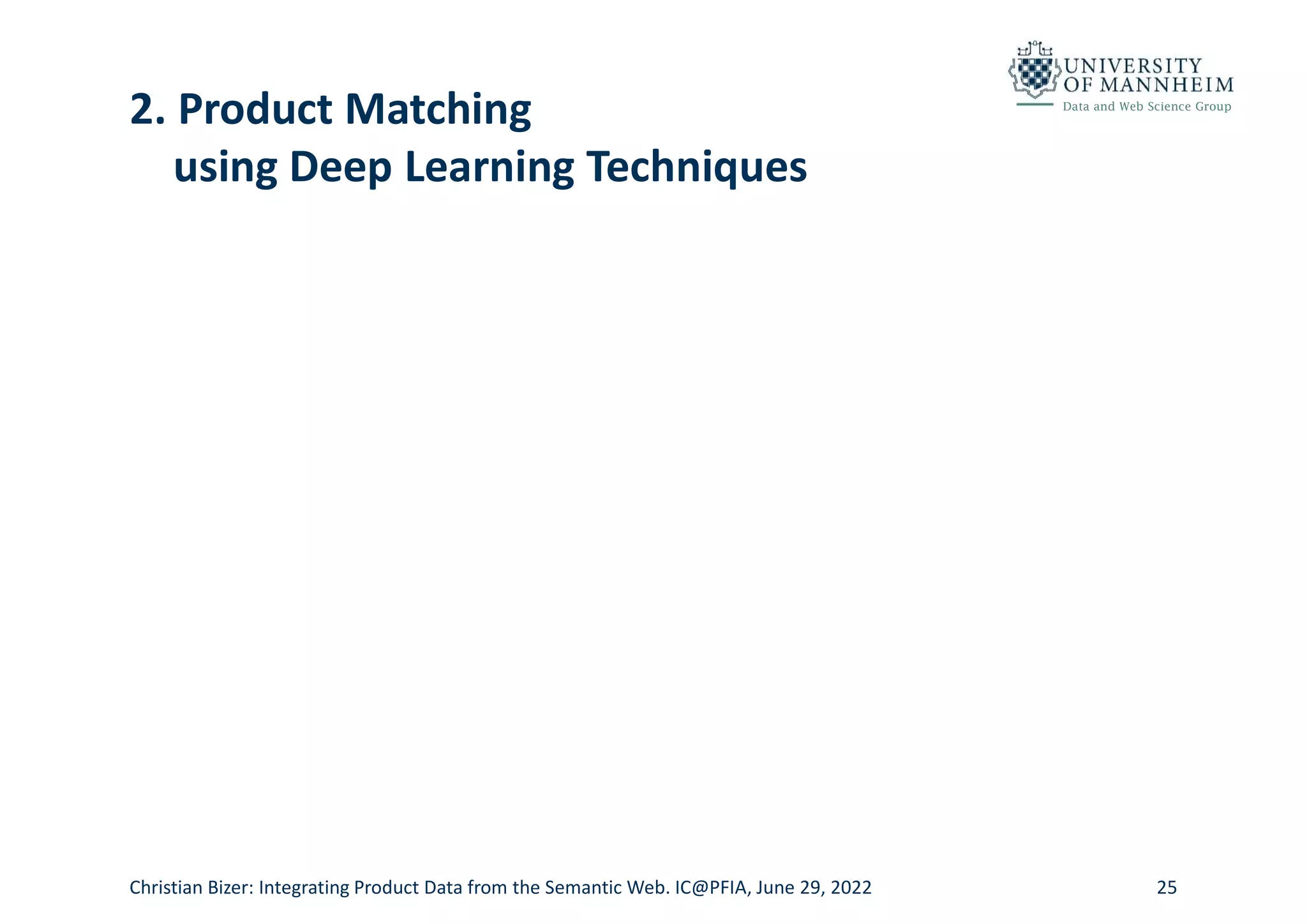 UNIVERSITY
OF MANNHEIM
Data and Web Science Group

2. Product Matching
using Deep Learning Techniques

Christian Bizer: Integrating Product Data from the Semantic Web. IC@PFIA, June 29, 2022

25